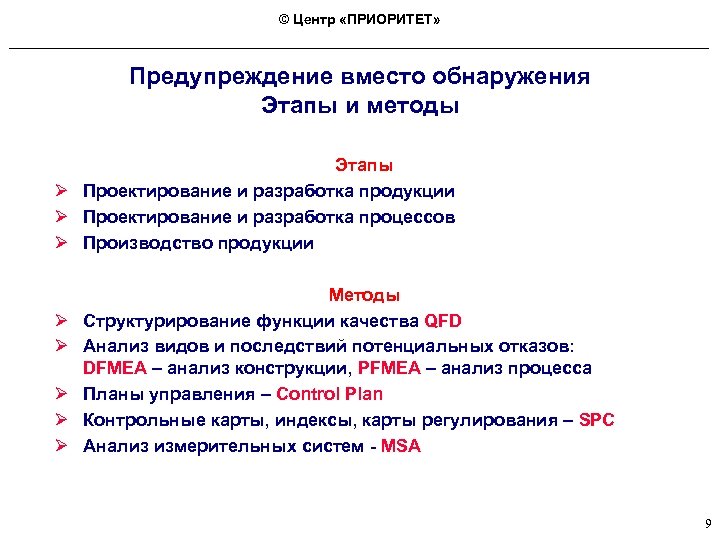 © Центр «ПРИОРИТЕТ»

Предупреждение вместо обнаружения
Этапы и методы

Этапы

➢ Проектирование и разработка продукции
➢ Проектирование и разработка процессов
➢ Производство продукции

Методы

➢ Структурирование функции качества QFD
➢ Анализ видов и последствий потенциальных отказов: DFMEA – анализ конструкции, PFMEA – анализ процесса
➢ Планы управления – Control Plan
➢ Контрольные карты, индексы, карты регулирования – SPC
➢ Анализ измерительных систем - MSA

9